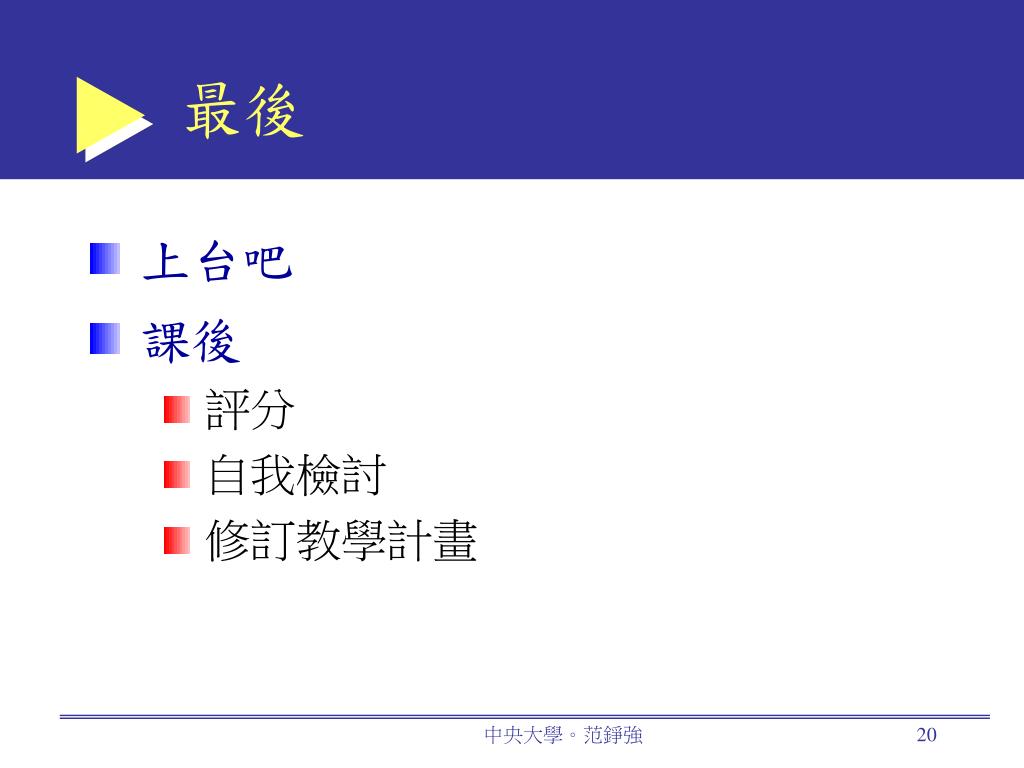 最後

上台吧

課後

評分

自我檢討

修訂教學計畫

中央大學。范錚強

20